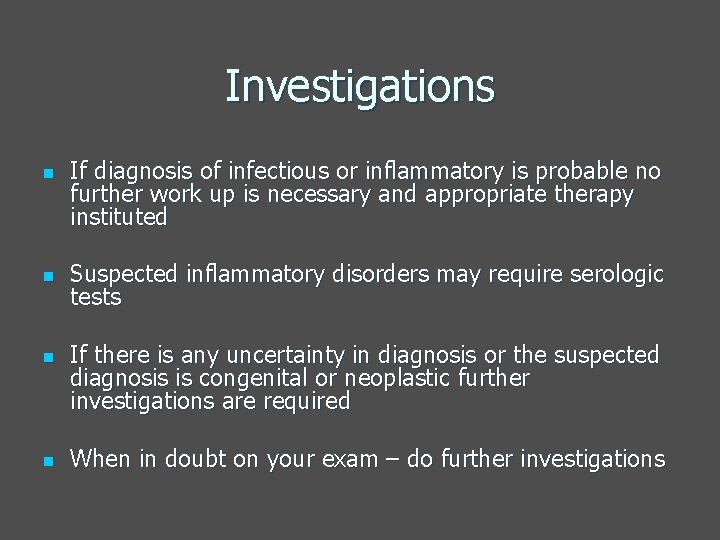 Investigations

- If diagnosis of infectious or inflammatory is probable no further work up is necessary and appropriate therapy instituted

- Suspected inflammatory disorders may require serologic tests

- If there is any uncertainty in diagnosis or the suspected diagnosis is congenital or neoplastic further investigations are required

- When in doubt on your exam – do further investigations